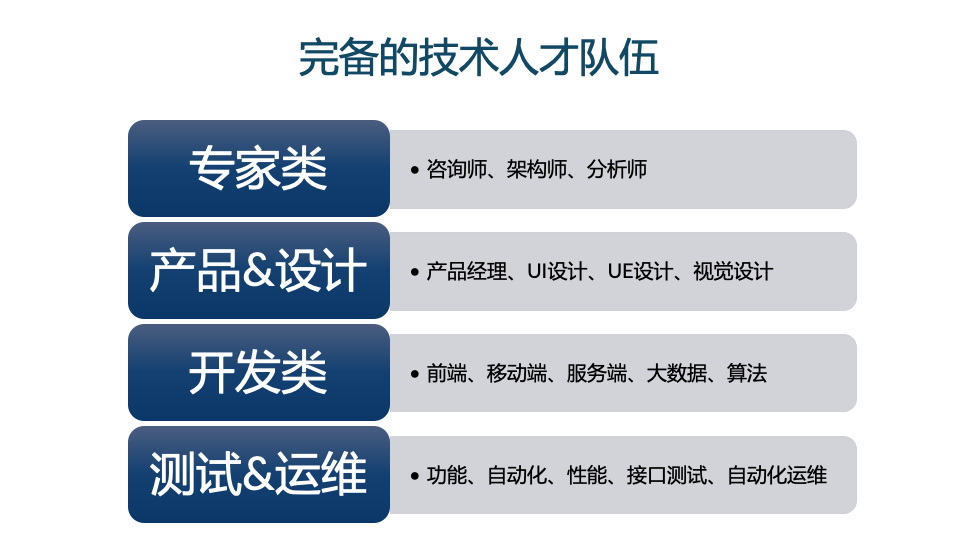 完备的技术人才队伍

专家类
• 咨询师、架构师、分析师

产品&设计
• 产品经理、UI设计、UE设计、视觉设计

开发类
• 前端、移动端、服务端、大数据、算法

测试&运维
• 功能、自动化、性能、接口测试、自动化运维